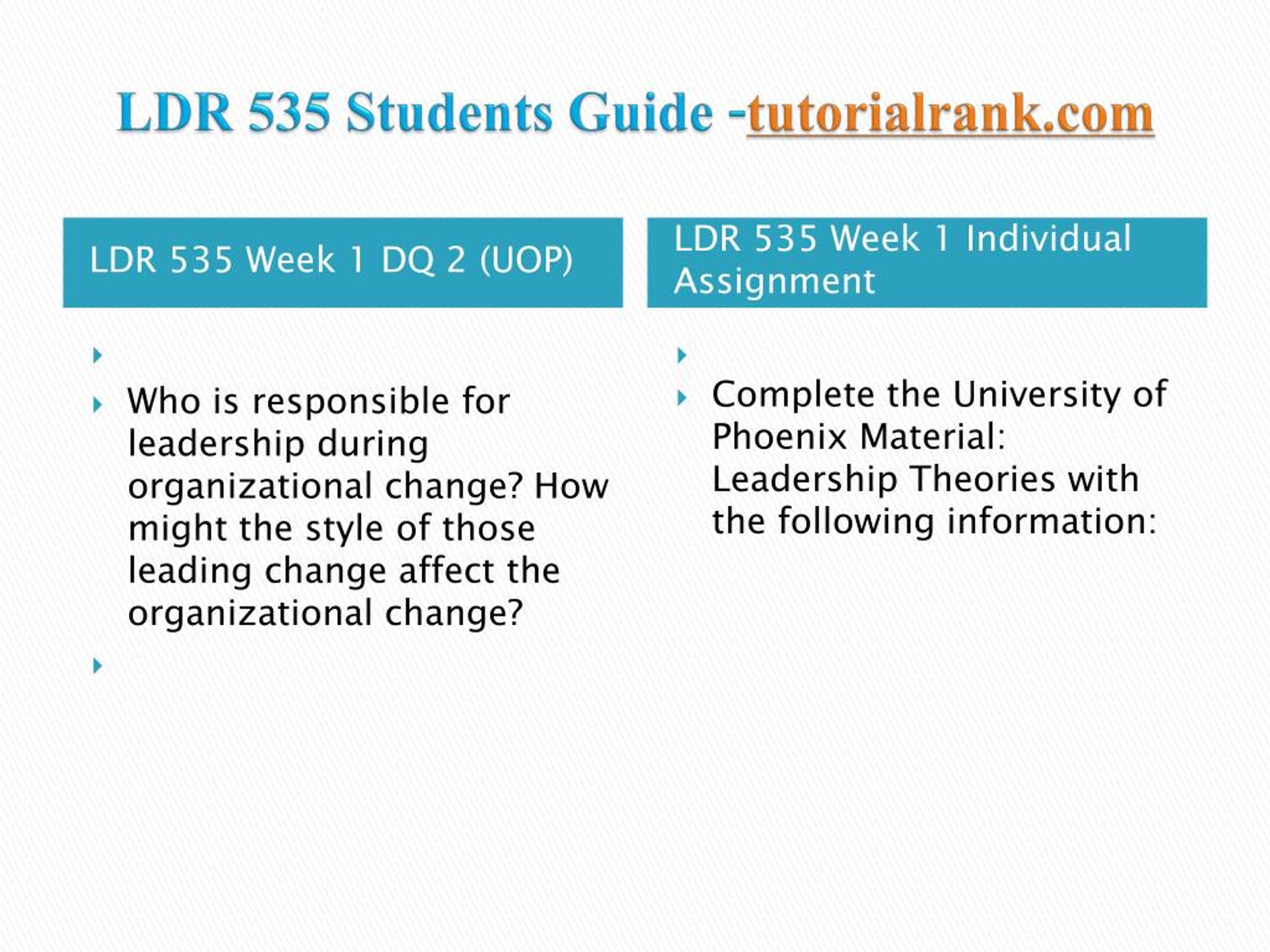 LDR 535 Students Guide -tutorialrank.com

LDR 535 Week 1 DQ 2 (UOP)

Who is responsible for leadership during organizational change? How might the style of those leading change affect the organizational change?

LDR 535 Week 1 Individual Assignment

Complete the University of Phoenix Material: Leadership Theories with the following information: